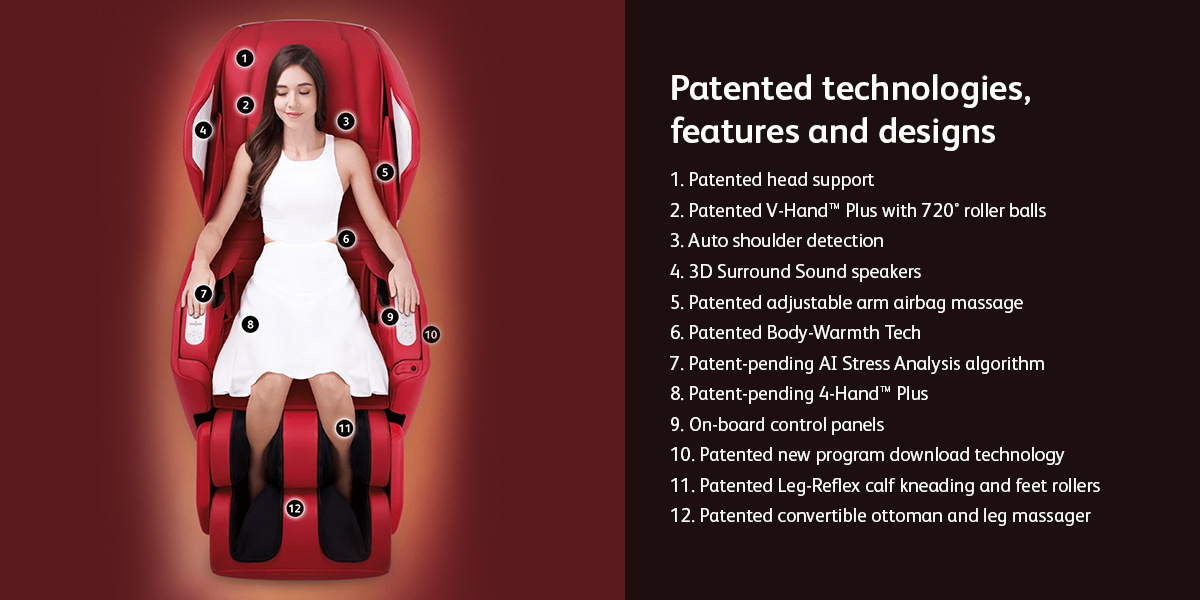 1
2
3
4
5
6
7
8
9
10
11
12

Patented technologies, features and designs

1. Patented head support
2. Patented V-Hand™ Plus with 720° roller balls
3. Auto shoulder detection
4. 3D Surround Sound speakers
5. Patented adjustable arm airbag massage
6. Patented Body-Warmth Tech
7. Patent-pending AI Stress Analysis algorithm
8. Patent-pending 4-Hand™ Plus
9. On-board control panels
10. Patented new program download technology
11. Patented Leg-Reflex calf kneading and feet rollers
12. Patented convertible ottoman and leg massager